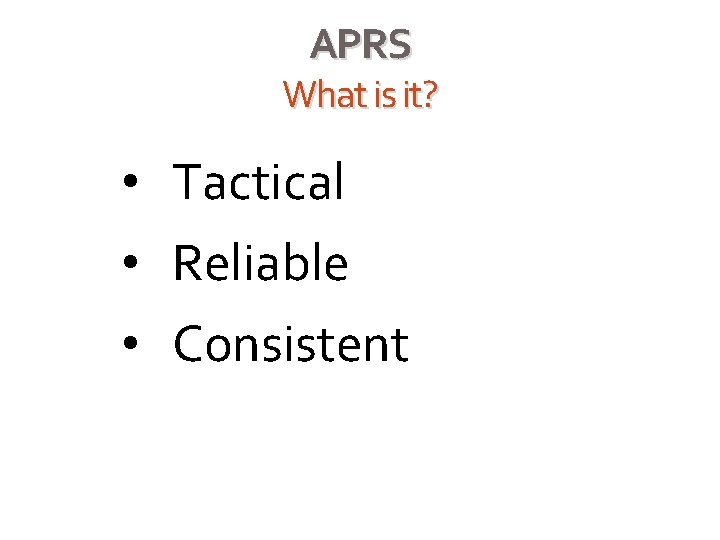 APRS
What is it?

• Tactical
• Reliable
• Consistent